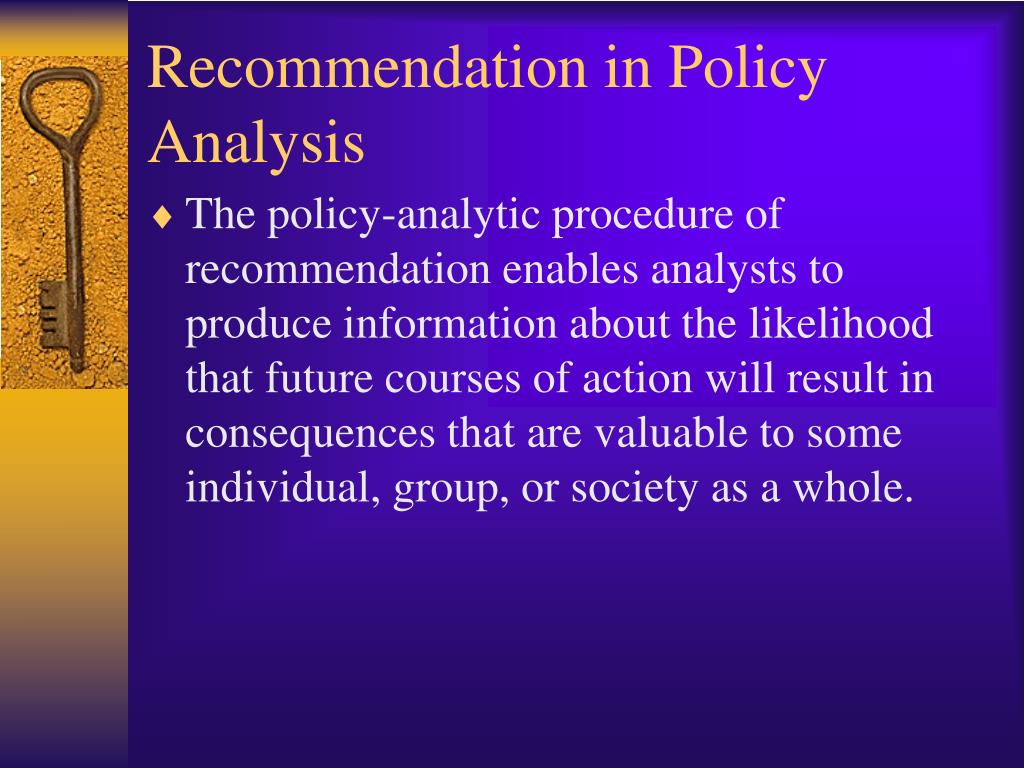 Recommendation in Policy Analysis

♦ The policy-analytic procedure of recommendation enables analysts to produce information about the likelihood that future courses of action will result in consequences that are valuable to some individual, group, or society as a whole.